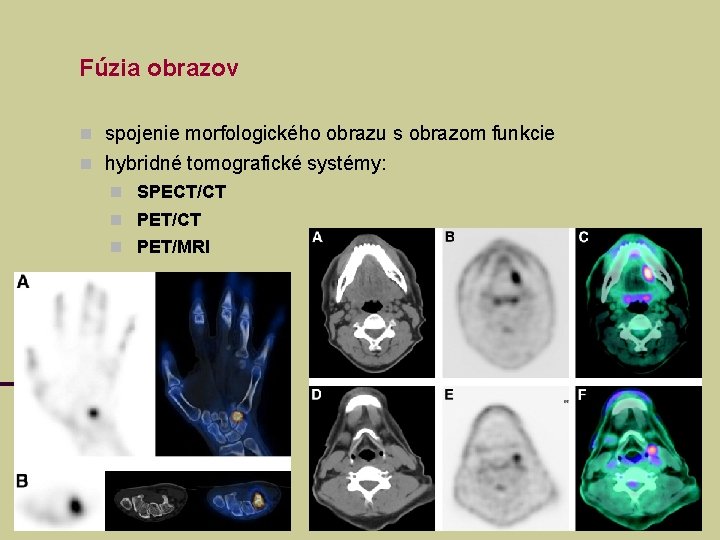 Fúzia obrazov

spojenie morfologického obrazu s obrazom funkcie

hybridné tomografické systémy:

SPECT/CT

PET/CT

PET/MRI

A

B

A

B

C

D

E

F